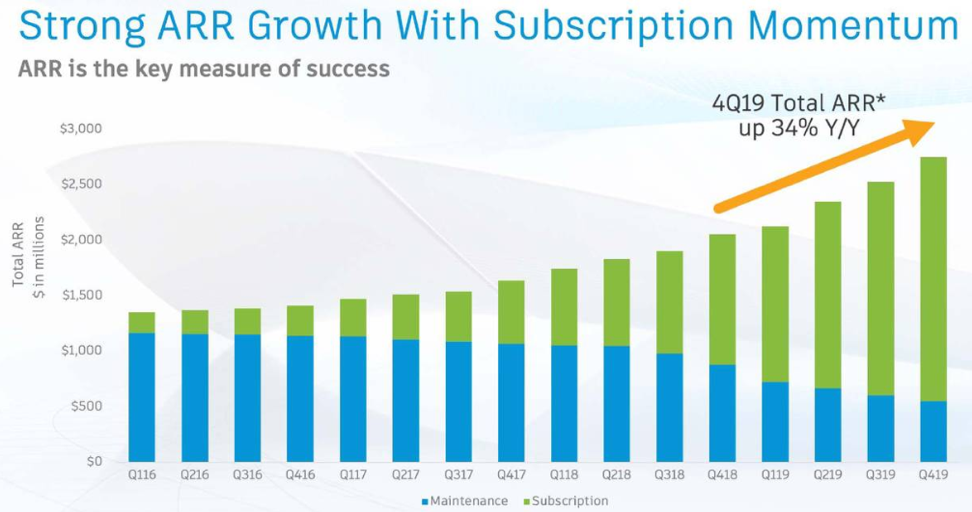 Strong ARR Growth With Subscription Momentum

ARR is the key measure of success

4Q19 Total ARR* up 34% Y/Y

Total ARR
$ in millions

$3,000
$2,500
$2,000
$1,500
$1,000
$500
$0

Q116 Q216 Q316 Q416 Q117 Q217 Q317 Q417 Q118 Q218 Q318 Q418 Q119 Q219 Q319 Q419

Maintenance Subscription